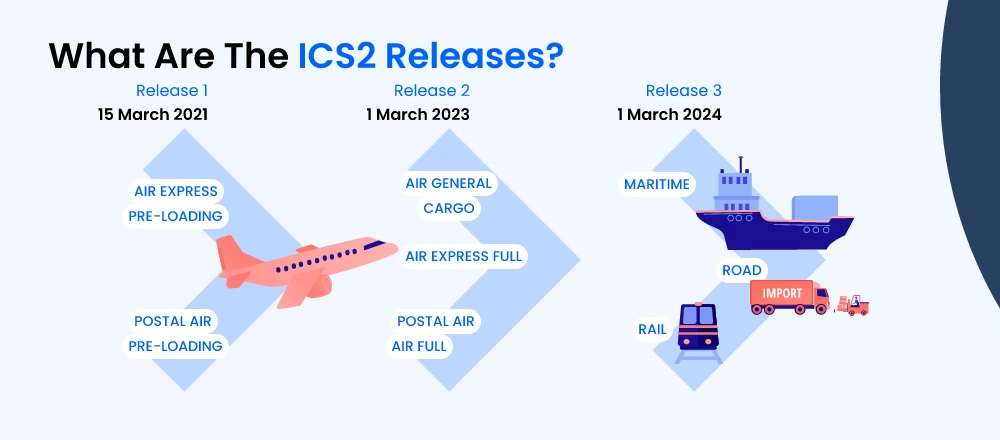 What Are The ICS2 Releases?

Release 1
15 March 2021

AIR EXPRESS
PRE-LOADING

POSTAL AIR
PRE-LOADING

Release 2
1 March 2023

AIR GENERAL
CARGO

AIR EXPRESS FULL

POSTAL AIR
AIR FULL

Release 3
1 March 2024

MARITIME

ROAD

IMPORT

RAIL